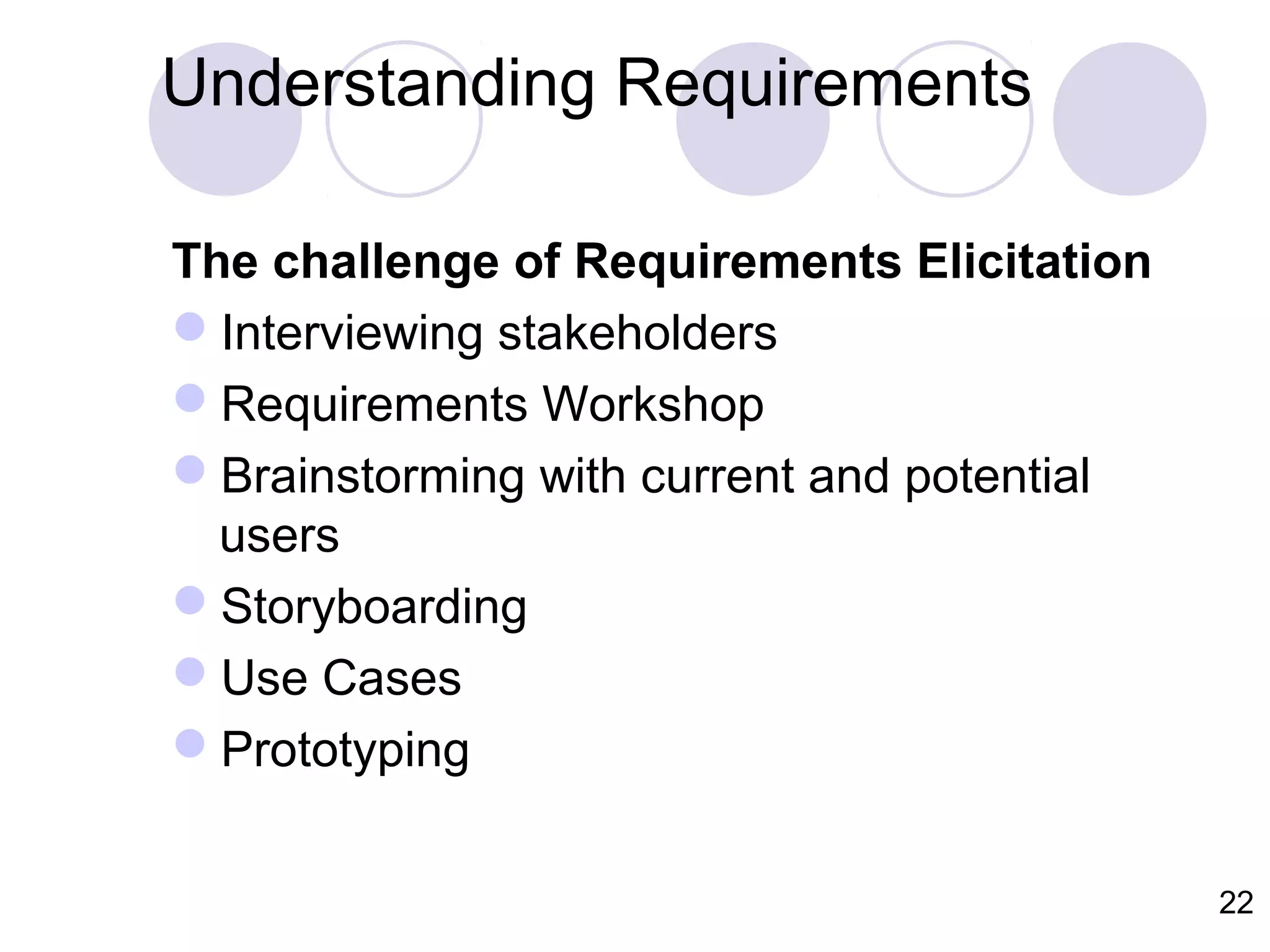 Understanding Requirements

The challenge of Requirements Elicitation

- Interviewing stakeholders
- Requirements Workshop
- Brainstorming with current and potential users
- Storyboarding
- Use Cases
- Prototyping

22